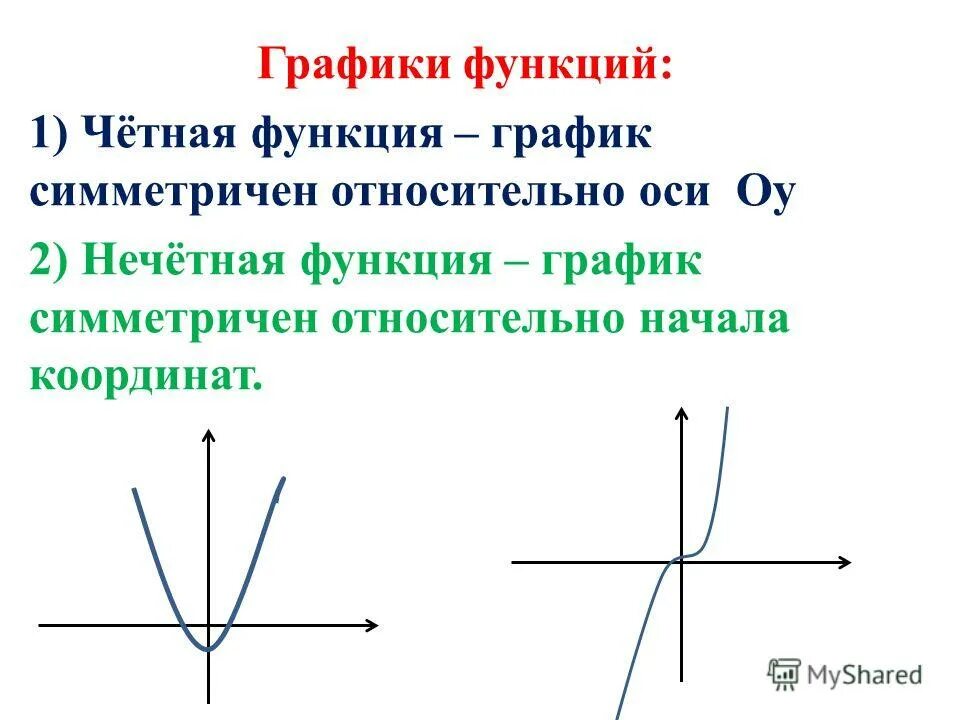 Графики функций:

1) Чётная функция – график симметричен относительно оси Оу

2) Нечётная функция – график симметричен относительно начала координат.

MyShared